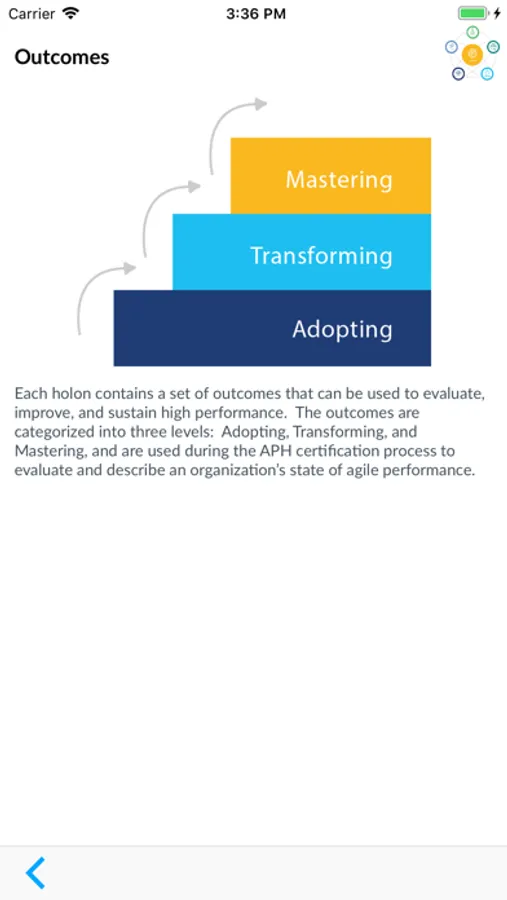 Carrier 3:36 PM

Outcomes

Mastering
Transforming
Adopting

Each holon contains a set of outcomes that can be used to evaluate, improve, and sustain high performance. The outcomes are categorized into three levels: Adopting, Transforming, and Mastering, and are used during the APH certification process to evaluate and describe an organization's state of agile performance.